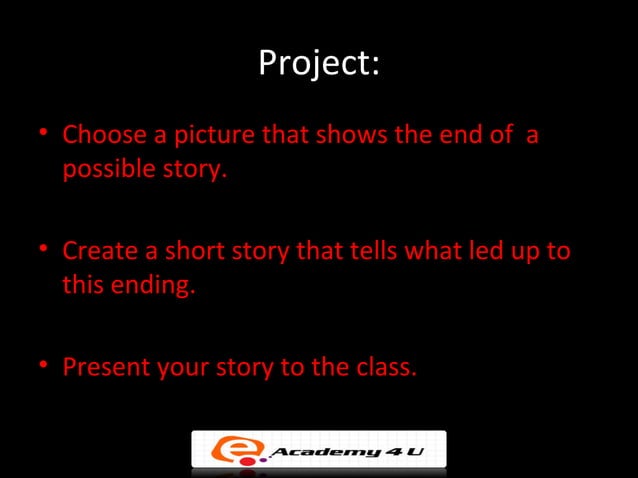 Project:

• Choose a picture that shows the end of a possible story.

• Create a short story that tells what led up to this ending.

• Present your story to the class.

e Academy 4 U